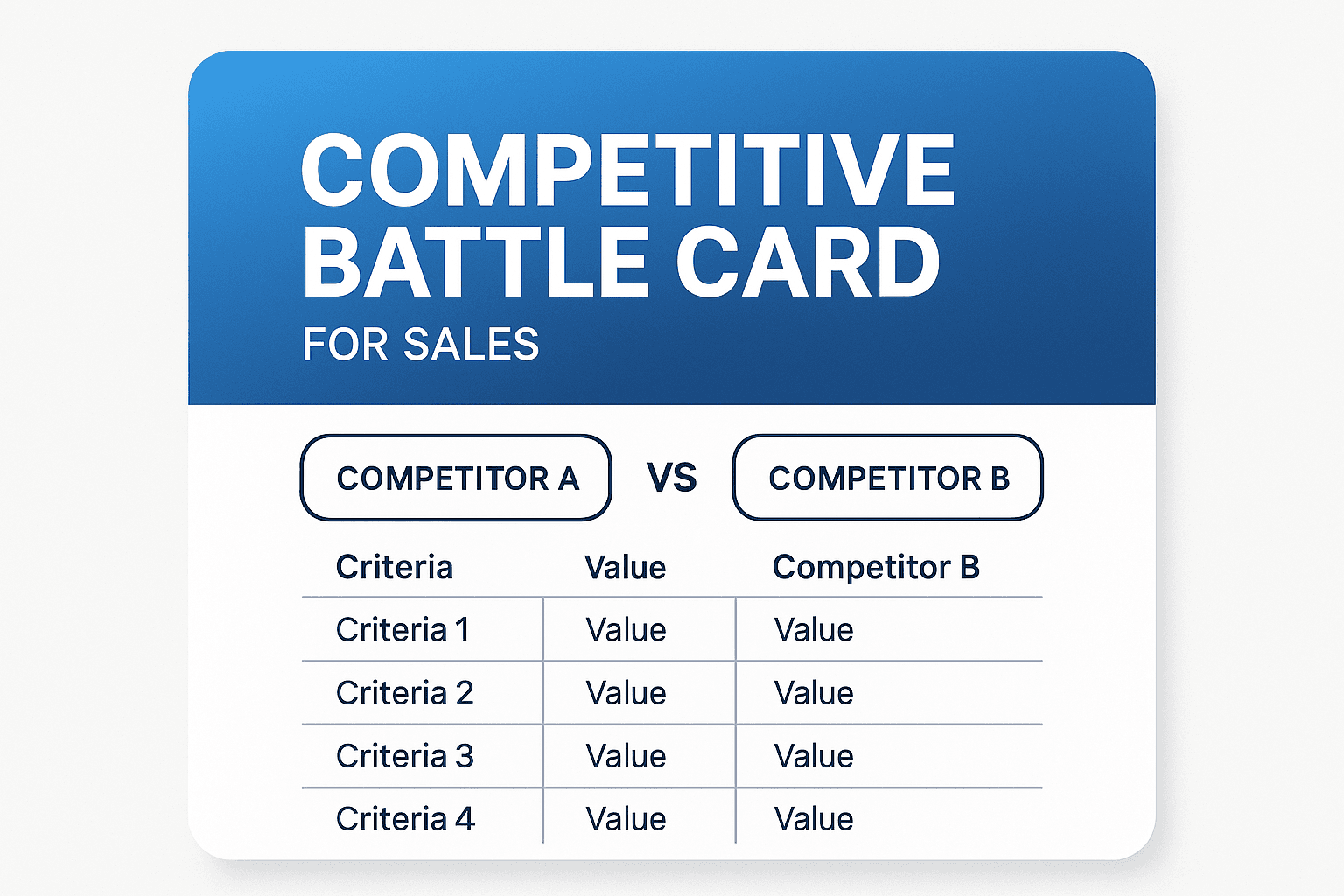 COMPETITIVE BATTLE CARD

FOR SALES

COMPETITOR A

VS

COMPETITOR B

| Criteria | Value | Competitor B |
|---|---|---|
| Criteria 1 | Value | Value |
| Criteria 2 | Value | Value |
| Criteria 3 | Value | Value |
| Criteria 4 | Value | Value |